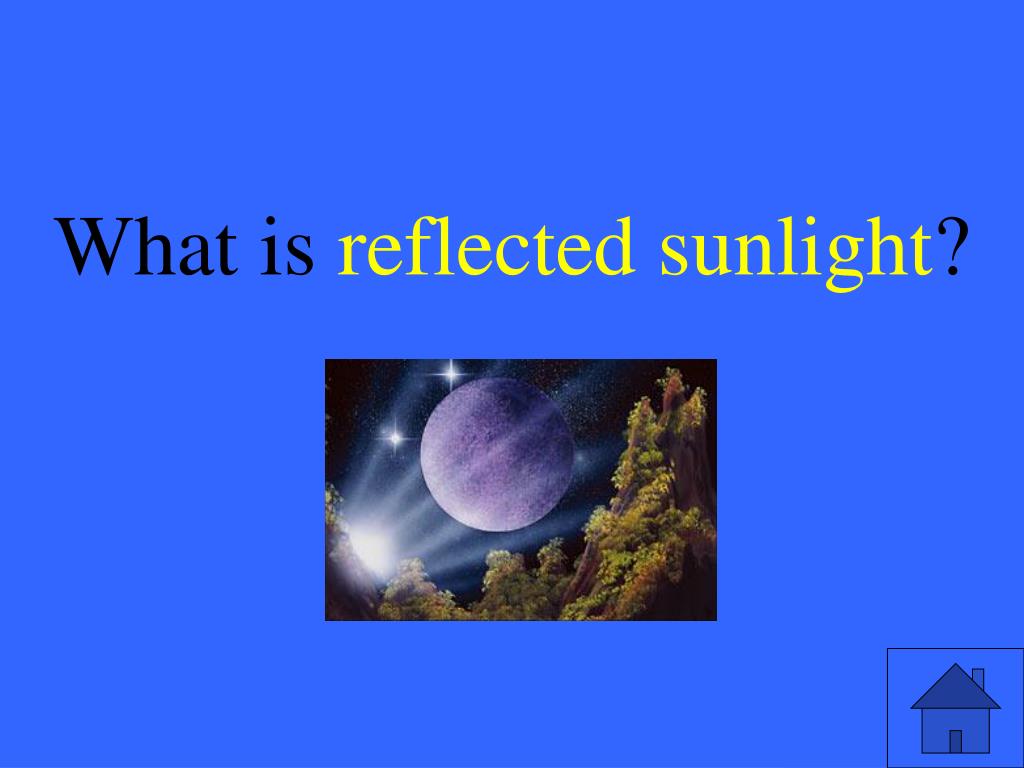 What is reflected sunlight?